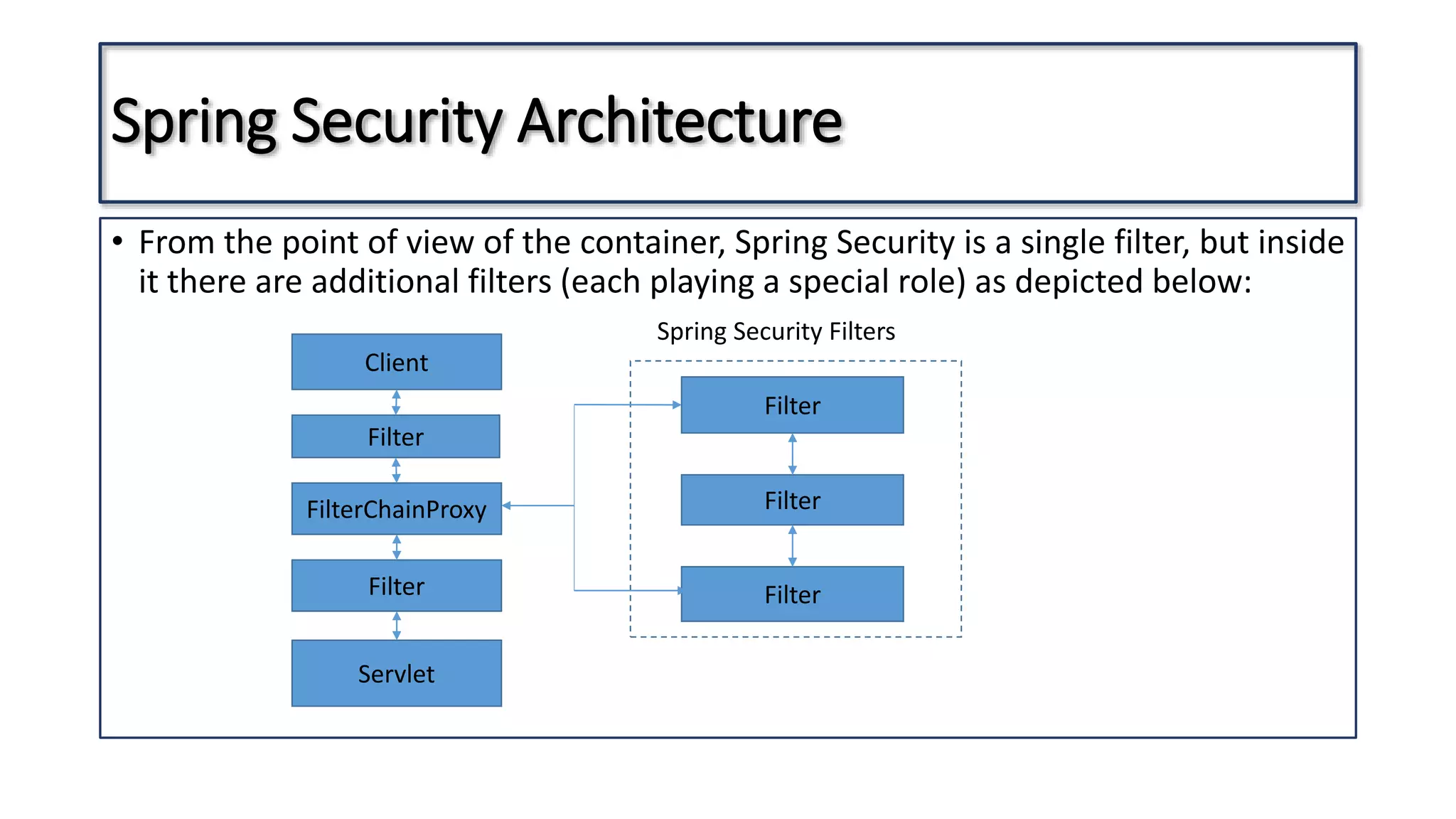 Spring Security Architecture

• From the point of view of the container, Spring Security is a single filter, but inside it there are additional filters (each playing a special role) as depicted below:

Client

Filter

FilterChainProxy

Filter

Servlet

Spring Security Filters

Filter

Filter

Filter